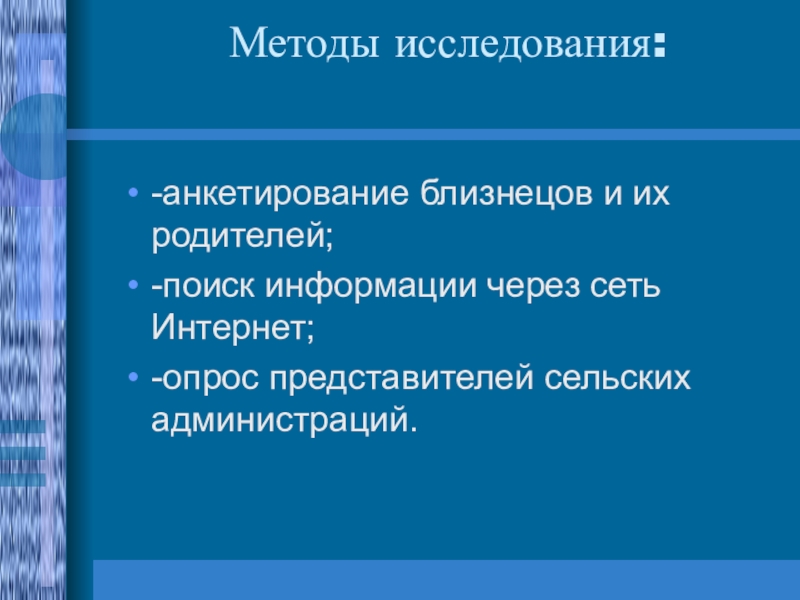 Методы исследования:

• -анкетирование близнецов и их родителей;
• -поиск информации через сеть Интернет;
• -опрос представителей сельских администраций.